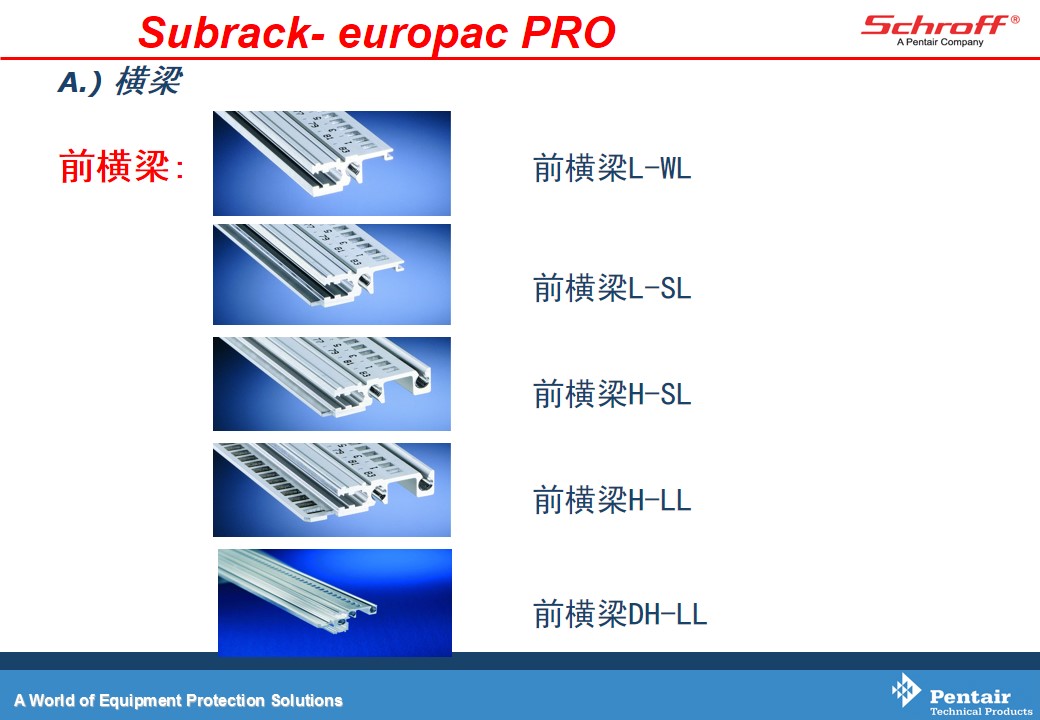 Subrack- europac PRO

Schroff®
A Pentair Company

A.) 横梁

前横梁:

前横梁L-WL

前横梁L-SL

前横梁H-SL

前横梁H-LL

前横梁DH-LL

A World of Equipment Protection Solutions

Pentair
Technical Products